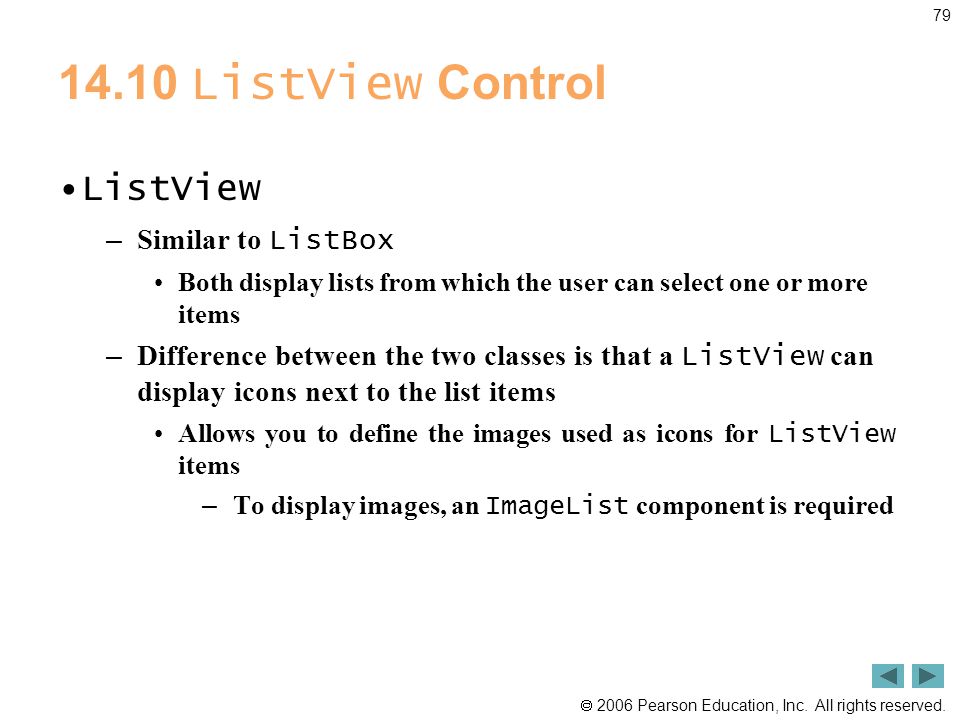 79

14.10 ListView Control

• ListView

– Similar to ListBox

• Both display lists from which the user can select one or more items

– Difference between the two classes is that a ListView can display icons next to the list items

• Allows you to define the images used as icons for ListView items

– To display images, an ImageList component is required

© 2006 Pearson Education, Inc. All rights reserved.